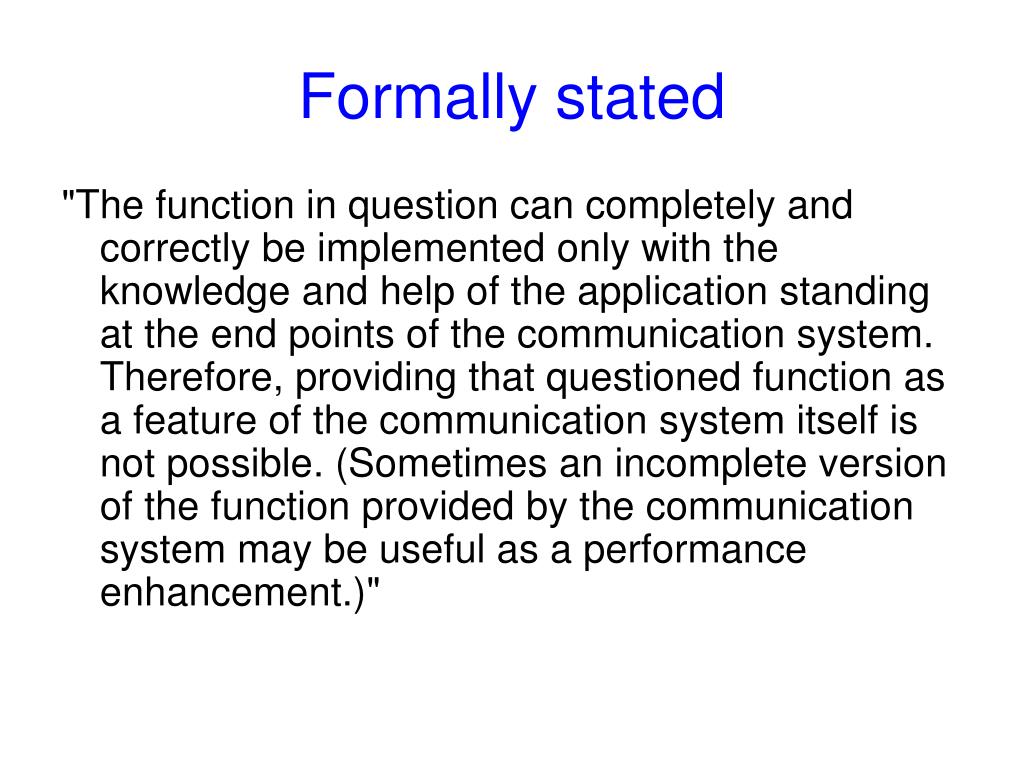 Formally stated

"The function in question can completely and correctly be implemented only with the knowledge and help of the application standing at the end points of the communication system. Therefore, providing that questioned function as a feature of the communication system itself is not possible. (Sometimes an incomplete version of the function provided by the communication system may be useful as a performance enhancement.)"